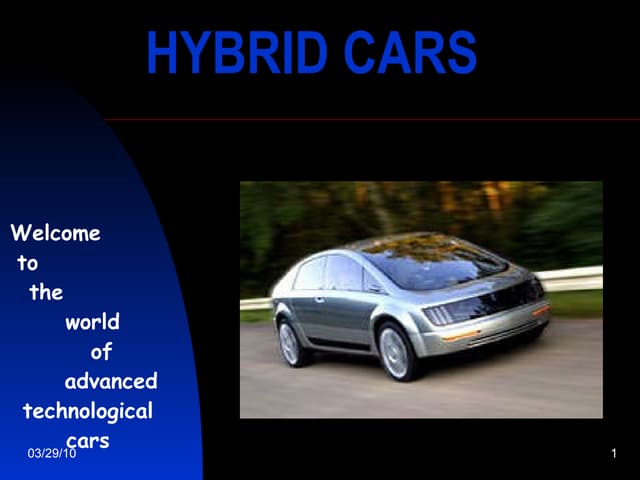 HYBRID CARS

Welcome to the world of advanced technological cars

03/29/10

1